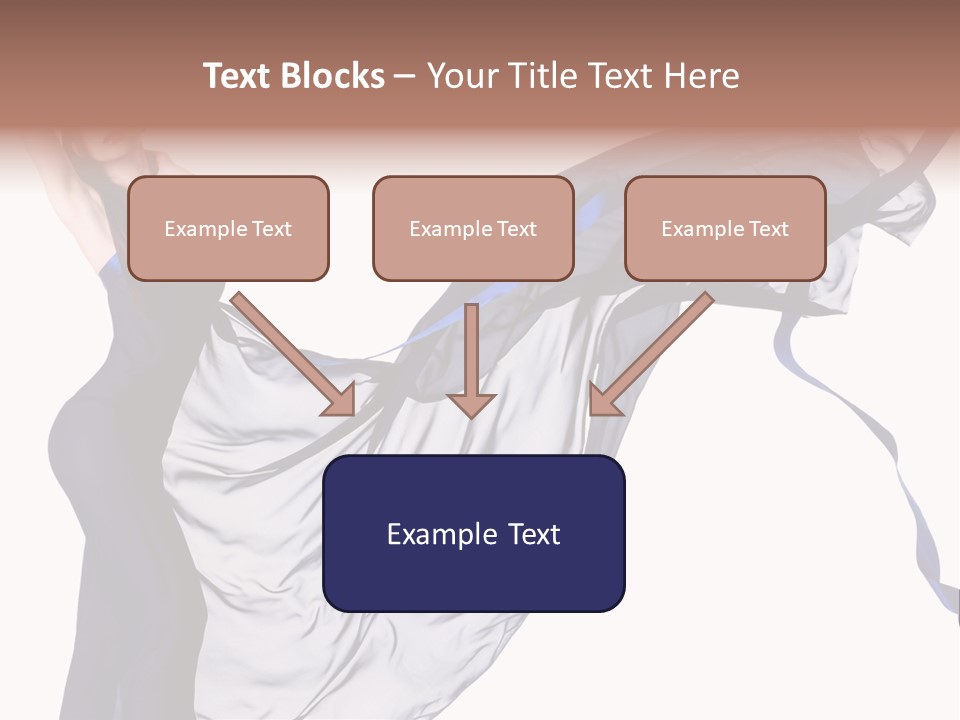 Text Blocks – Your Title Text Here

Example Text

Example Text

Example Text

Example Text